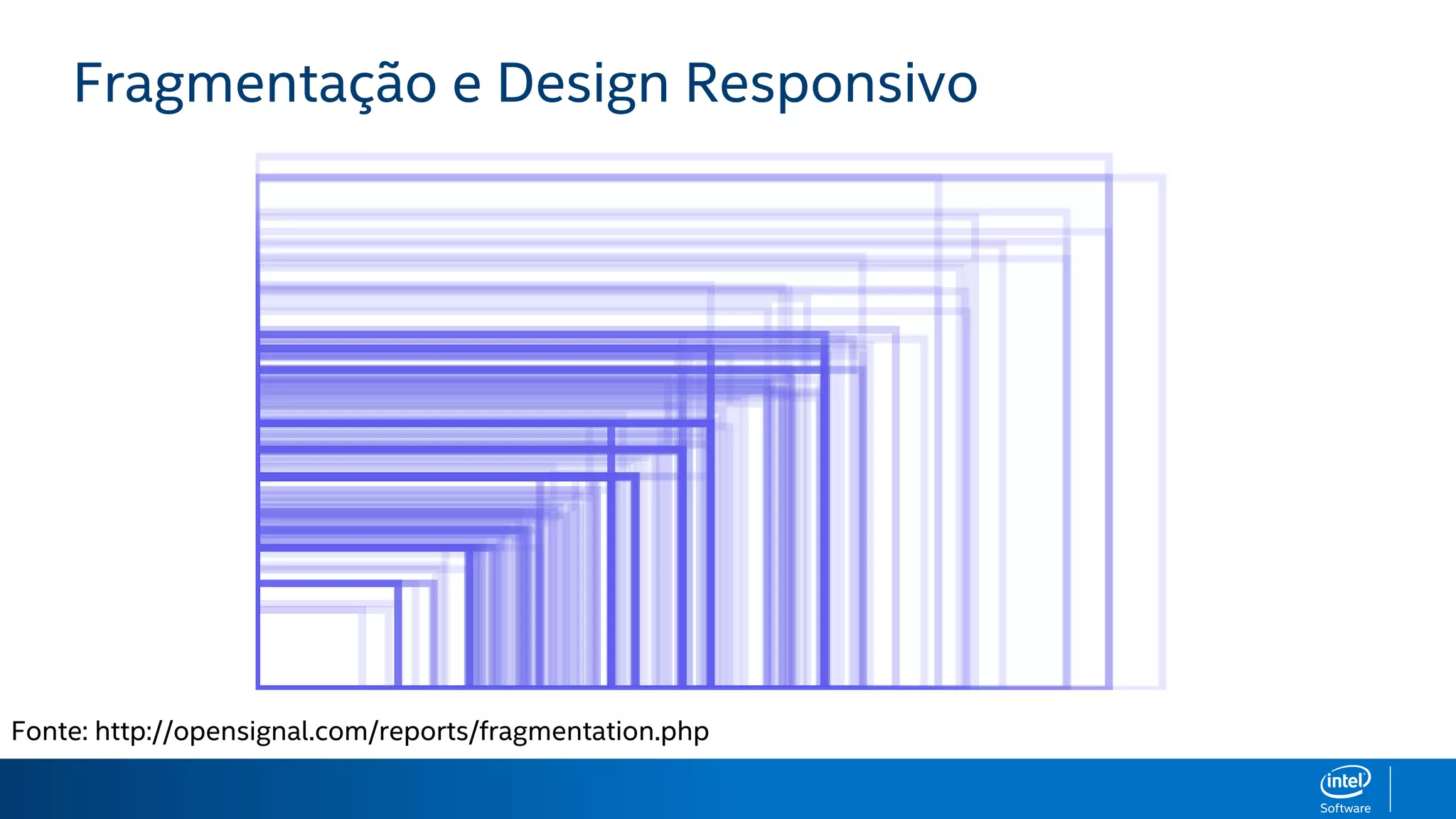 Fragmentação e Design Responsivo

Fonte: http://opensignal.com/reports/fragmentation.php

intel
Software